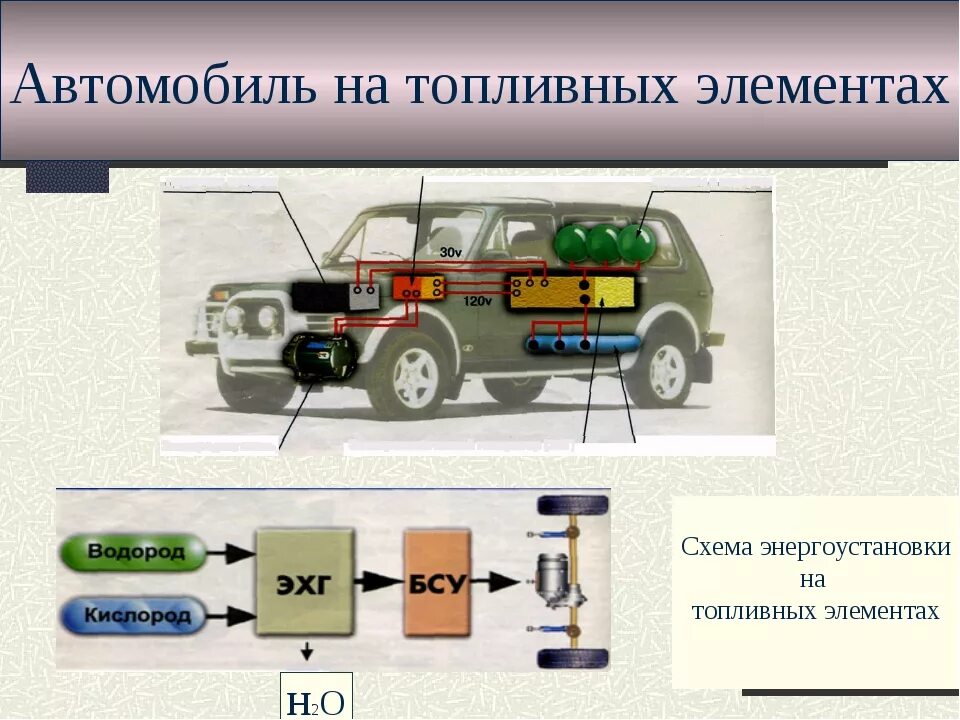 Автомобиль на топливных элементах

30v

120v

Водород

Кислород

ЭХГ

БСУ

$H_2O$

Схема энергоустановки на топливных элементах